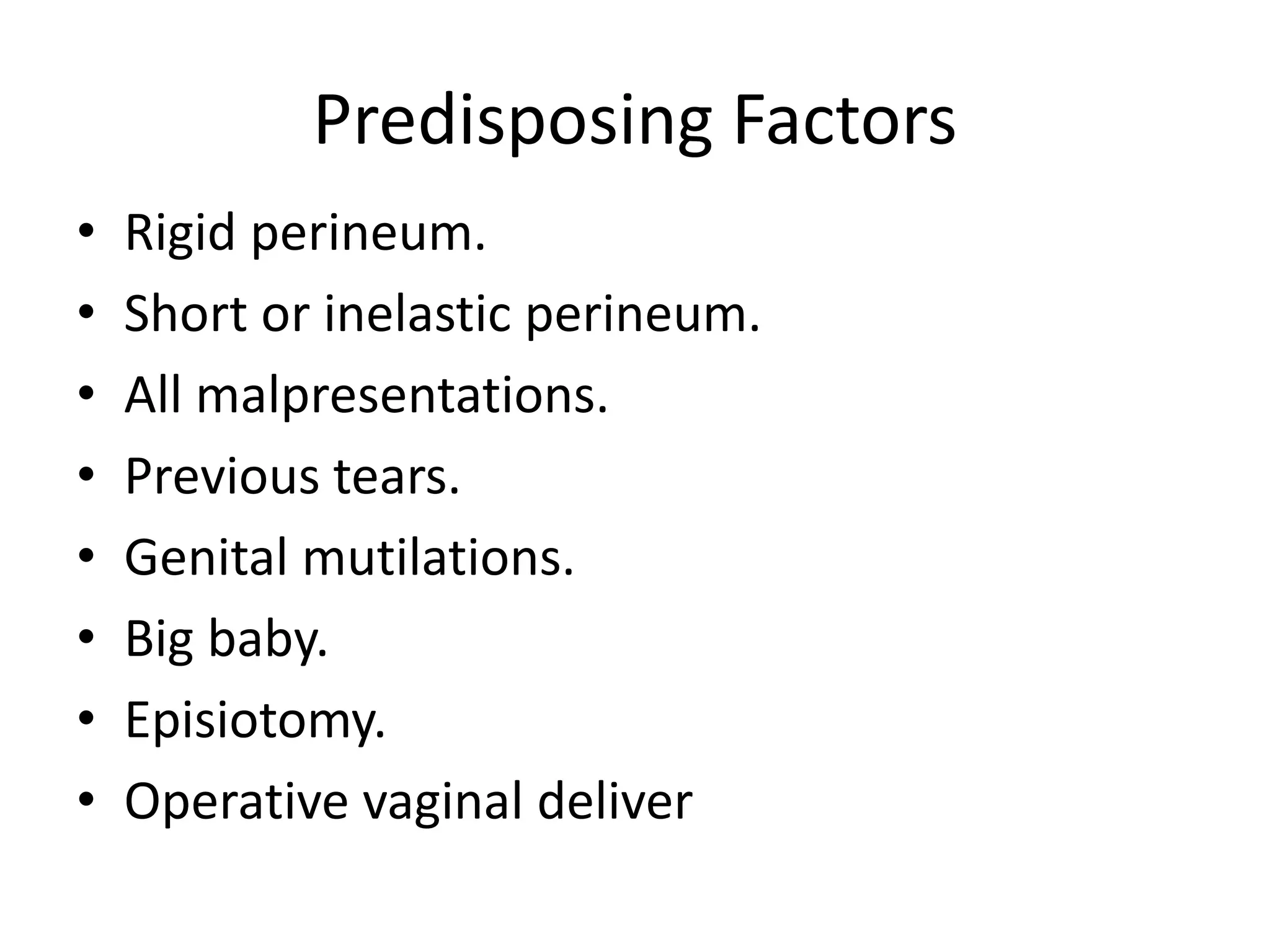 Predisposing Factors

• Rigid perineum.
• Short or inelastic perineum.
• All malpresentations.
• Previous tears.
• Genital mutilations.
• Big baby.
• Episiotomy.
• Operative vaginal deliver